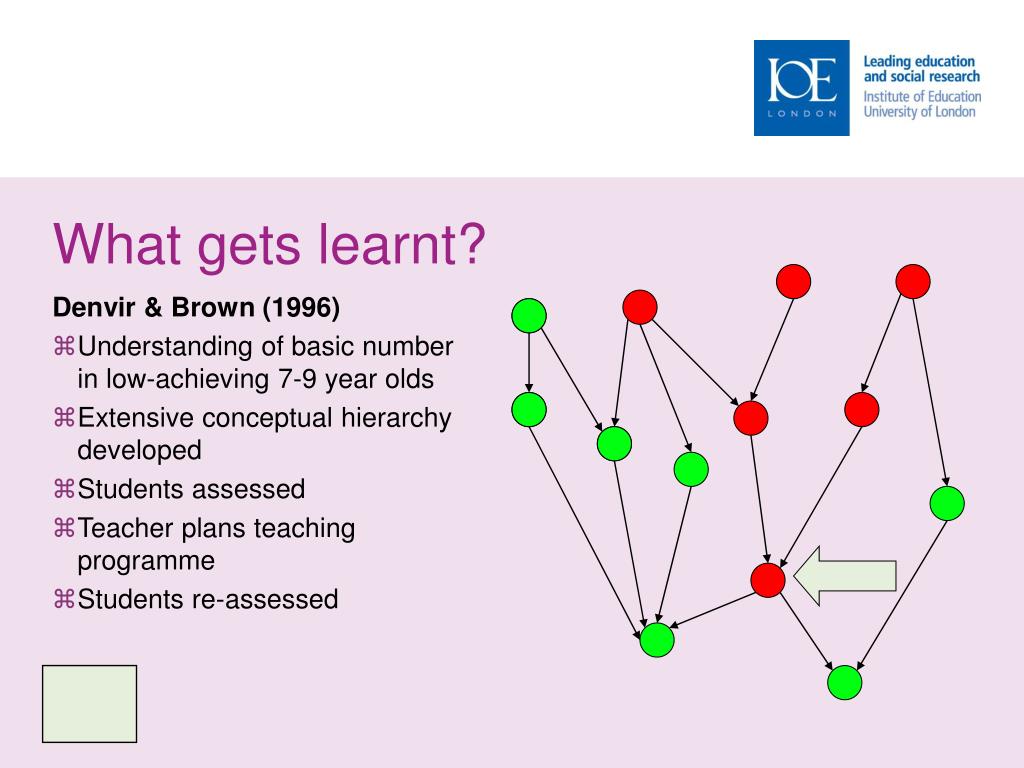 IOE
LONDON

Leading education and social research
Institute of Education University of London

What gets learnt?

Denvir & Brown (1996)

⌘Understanding of basic number in low-achieving 7-9 year olds
⌘Extensive conceptual hierarchy developed
⌘Students assessed
⌘Teacher plans teaching programme
⌘Students re-assessed